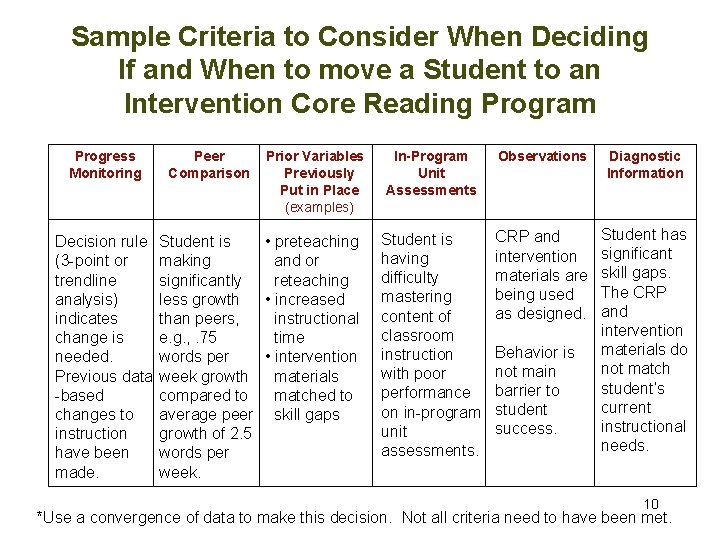 Sample Criteria to Consider When Deciding If and When to move a Student to an Intervention Core Reading Program

| Progress Monitoring | Peer Comparison | Prior Variables Previously Put in Place (examples) | In-Program Unit Assessments | Observations | Diagnostic Information |
|---|---|---|---|---|---|
| Decision rule (3-point or trendline analysis) indicates change is needed. Previous data -based changes to instruction have been made. | Student is making significantly less growth than peers, e.g., .75 words per week growth compared to average peer growth of 2.5 words per week. | • preteaching and or reteaching • increased instructional time • intervention materials matched to skill gaps | Student is having difficulty mastering content of classroom instruction with poor performance on in-program unit assessments. | CRP and intervention materials are being used as designed. Behavior is not main barrier to student success. | Student has significant skill gaps. The CRP and intervention materials do not match student's current instructional needs. |

10

*Use a convergence of data to make this decision. Not all criteria need to have been met.